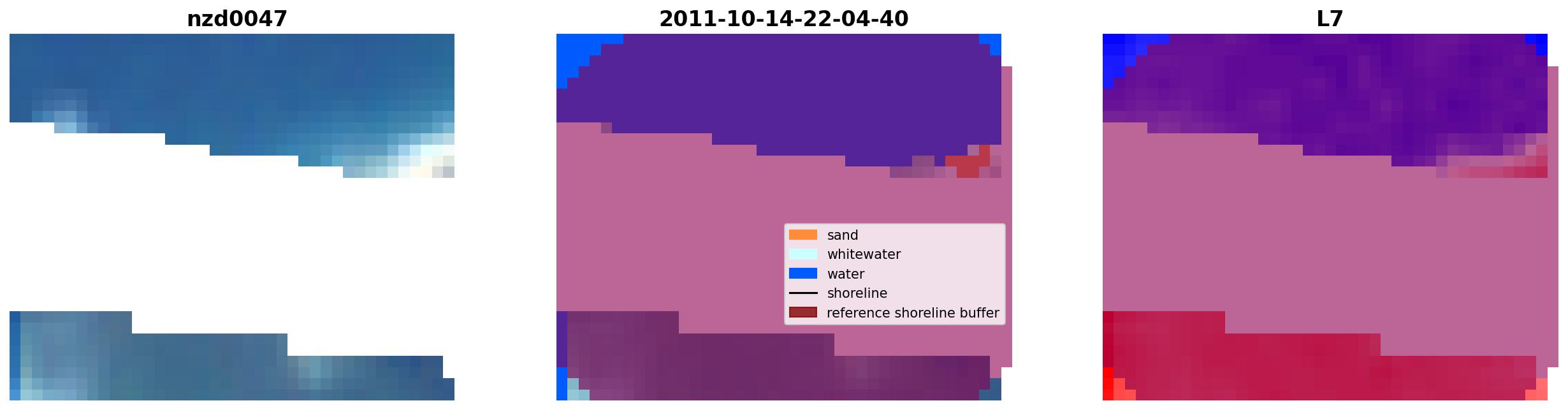 nzd0047

2011-10-14-22-04-40

sand
whitewater
water
shoreline
reference shoreline buffer

L7